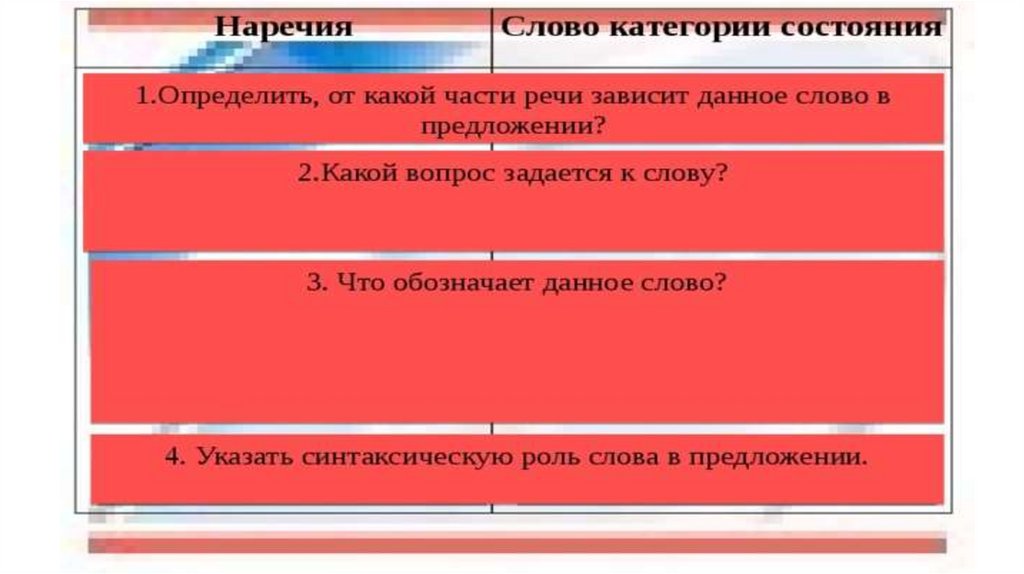 | Наречия | Слово категории состояния |
|---|---|

1.Определить, от какой части речи зависит данное слово в предложении?

2.Какой вопрос задается к слову?

3. Что обозначает данное слово?

4. Указать синтаксическую роль слова в предложении.